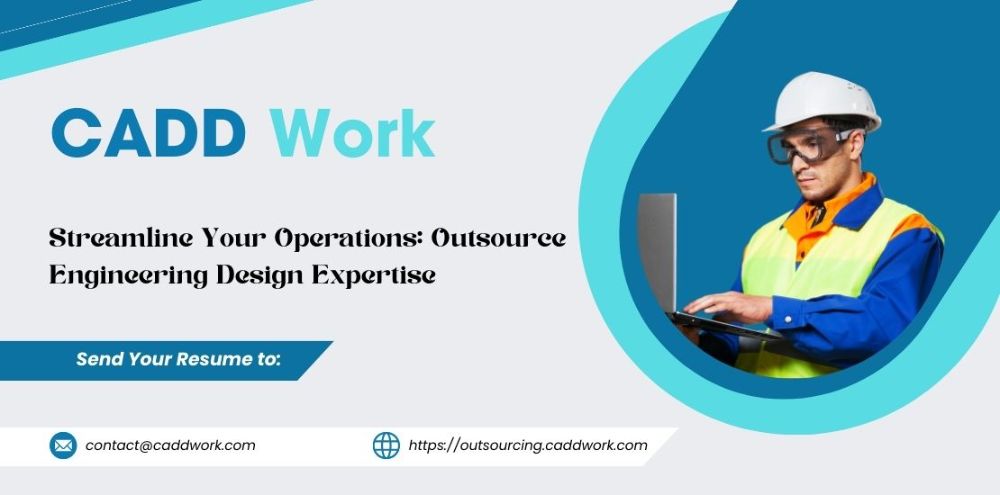 CADD Work

Streamline Your Operations: Outsource Engineering Design Expertise

Send Your Resume to:

contact@caddwork.com

https://outsourcing.caddwork.com